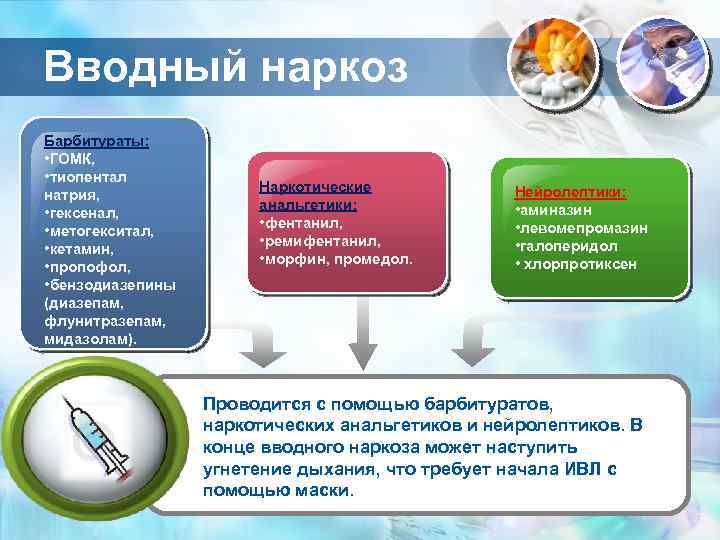 Вводный наркоз

Барбитураты:
•ГОМК,
•тиопентал натрия,
•гексенал,
•метогекситал,
•кетамин,
•пропофол,
•бензодиазепины (диазепам, флунитразепам, мидазолам).

Наркотические анальгетики:
•фентанил,
•ремифентанил,
•морфин, промедол.

Нейролептики:
•аминазин
•левомепромазин
•галоперидол
• хлорпротиксен

Проводится с помощью барбитуратов, наркотических анальгетиков и нейролептиков. В конце вводного наркоза может наступить угнетение дыхания, что требует начала ИВЛ с помощью маски.